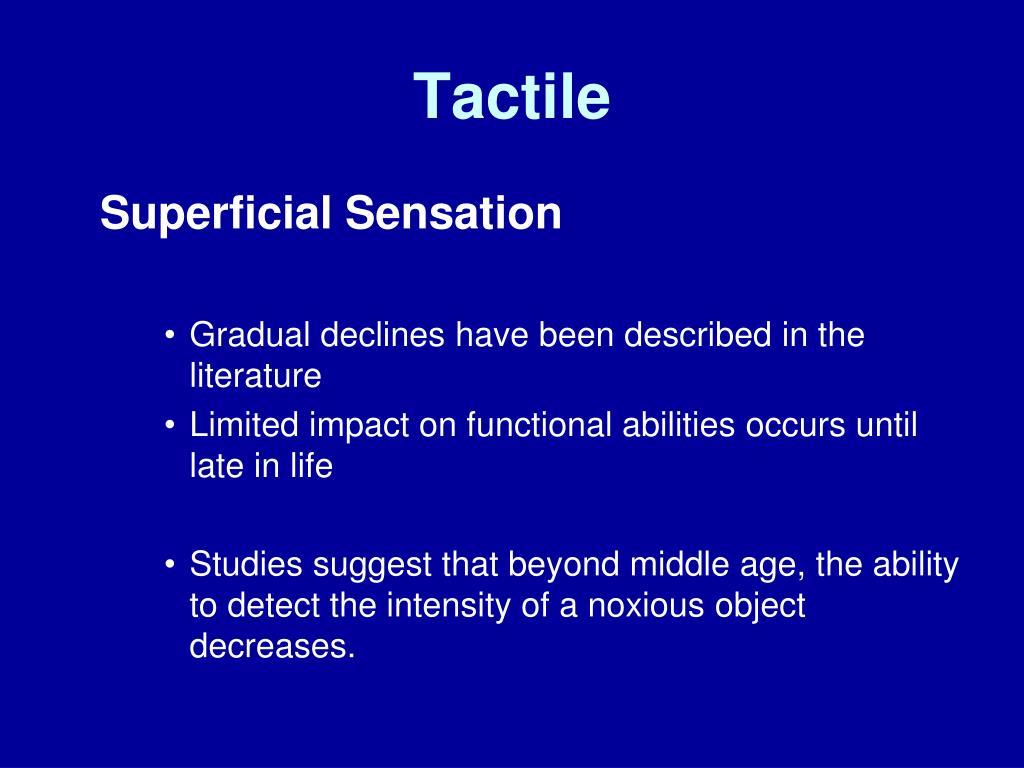 Tactile

Superficial Sensation

• Gradual declines have been described in the literature
• Limited impact on functional abilities occurs until late in life

• Studies suggest that beyond middle age, the ability to detect the intensity of a noxious object decreases.